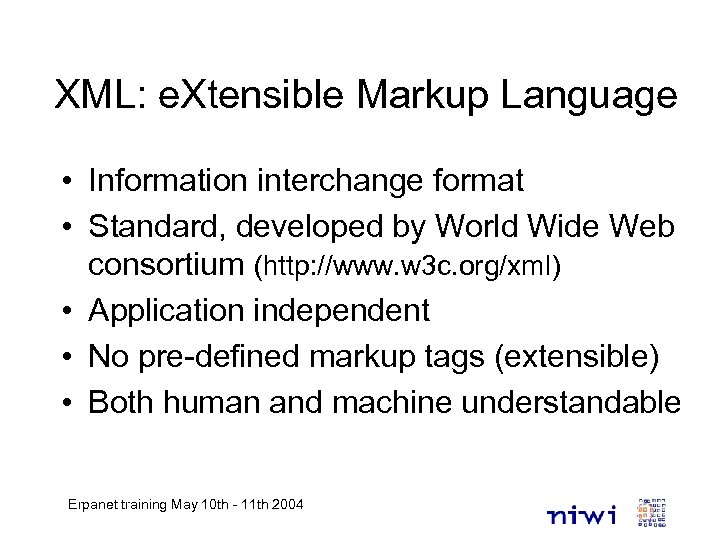 XML: eXtensible Markup Language

• Information interchange format
• Standard, developed by World Wide Web consortium (http://www.w3c.org/xml)
• Application independent
• No pre-defined markup tags (extensible)
• Both human and machine understandable

Erpanet training May 10th - 11th 2004

niwi